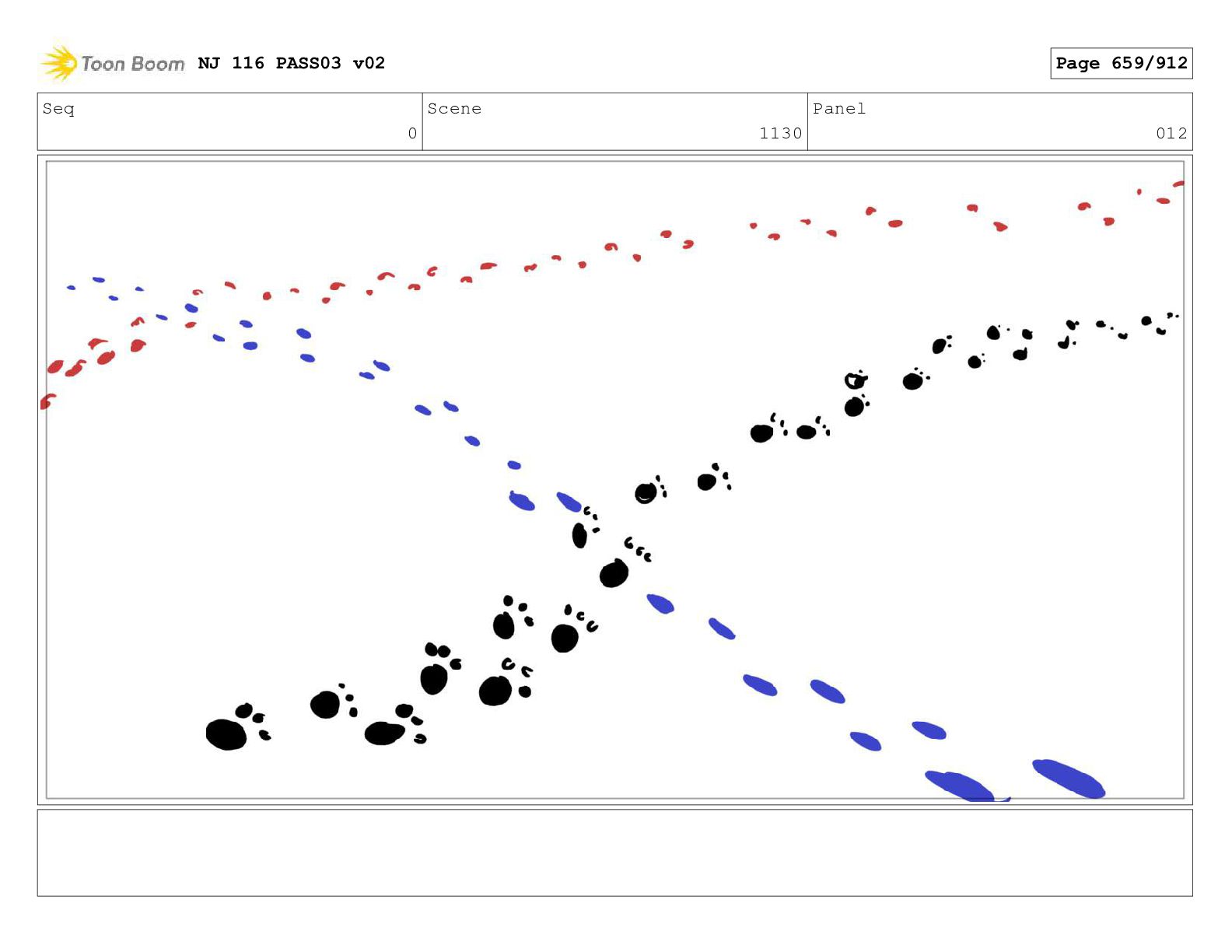 Toon Boom NJ 116 PASS03 v02

Page 659/912

| Seq | Scene | Panel |
|---|---|---|
| 0 | 1130 | 012 |